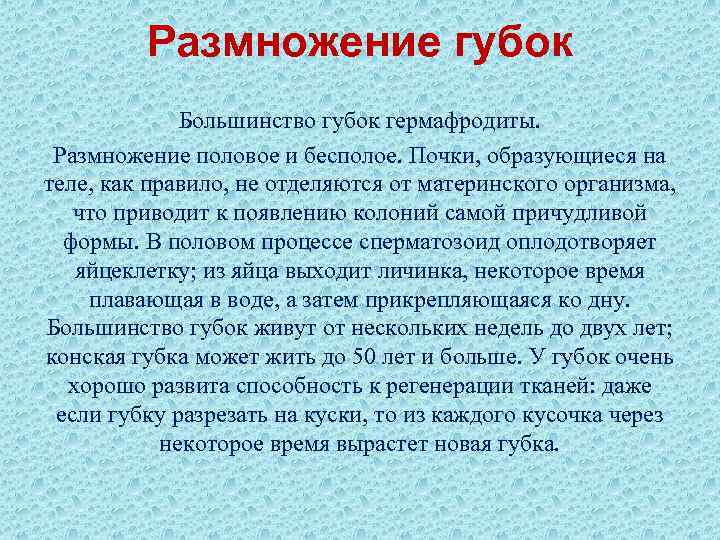 Размножение губок

Большинство губок гермафродиты.

Размножение половое и бесполое. Почки, образующиеся на теле, как правило, не отделяются от материнского организма, что приводит к появлению колоний самой причудливой формы. В половом процессе сперматозоид оплодотворяет яйцеклетку; из яйца выходит личинка, некоторое время плавающая в воде, а затем прикрепляющаяся ко дну. Большинство губок живут от нескольких недель до двух лет; конская губка может жить до 50 лет и больше. У губок очень хорошо развита способность к регенерации тканей: даже если губку разрезать на куски, то из каждого кусочка через некоторое время вырастет новая губка.